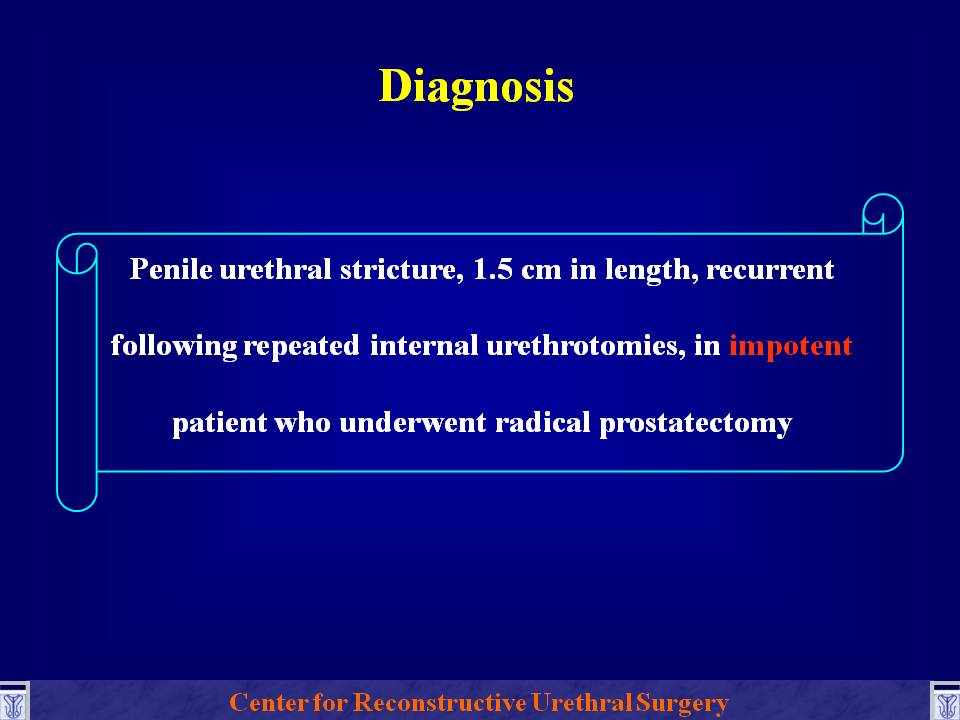 Diagnosis

Penile urethral stricture, 1.5 cm in length, recurrent following repeated internal urethrotomies, in impotent patient who underwent radical prostatectomy

Center for Reconstructive Urethral Surgery